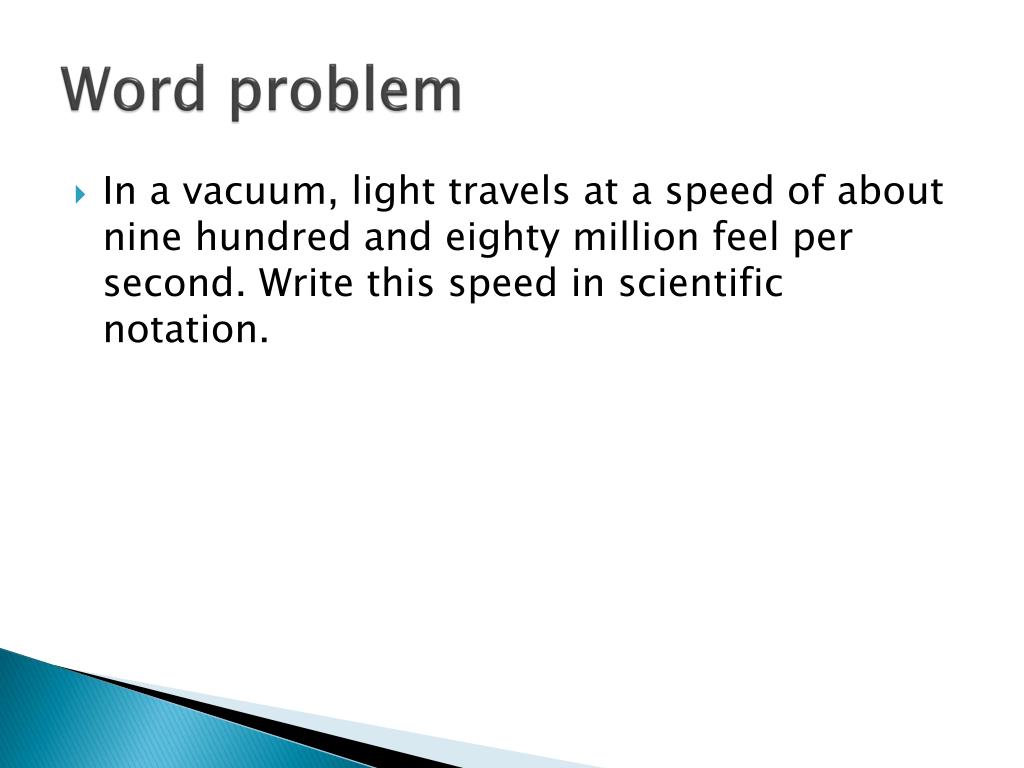 Word problem

In a vacuum, light travels at a speed of about nine hundred and eighty million feel per second. Write this speed in scientific notation.